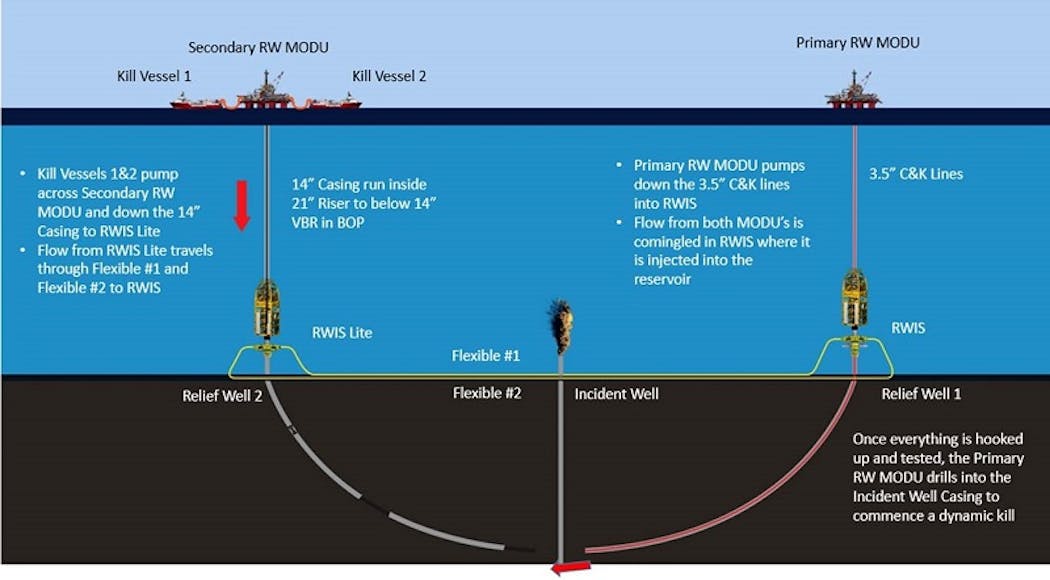 Secondary RW MODU

Kill Vessel 1

Kill Vessel 2

Primary RW MODU

• Kill Vessels 1&2 pump across Secondary RW MODU and down the 14" Casing to RWIS Lite
• Flow from RWIS Lite travels through Flexible #1 and Flexible #2 to RWIS

14" Casing run inside 21" Riser to below 14" VBR in BOP

• Primary RW MODU pumps down the 3.5" C&K lines into RWIS
• Flow from both MODU's is comingled in RWIS where it is injected into the reservoir

3.5" C&K Lines

RWIS Lite

Flexible #1

RWIS

Relief Well 2

Flexible #2

Incident Well

Relief Well 1

Once everything is hooked up and tested, the Primary RW MODU drills into the Incident Well Casing to commence a dynamic kill